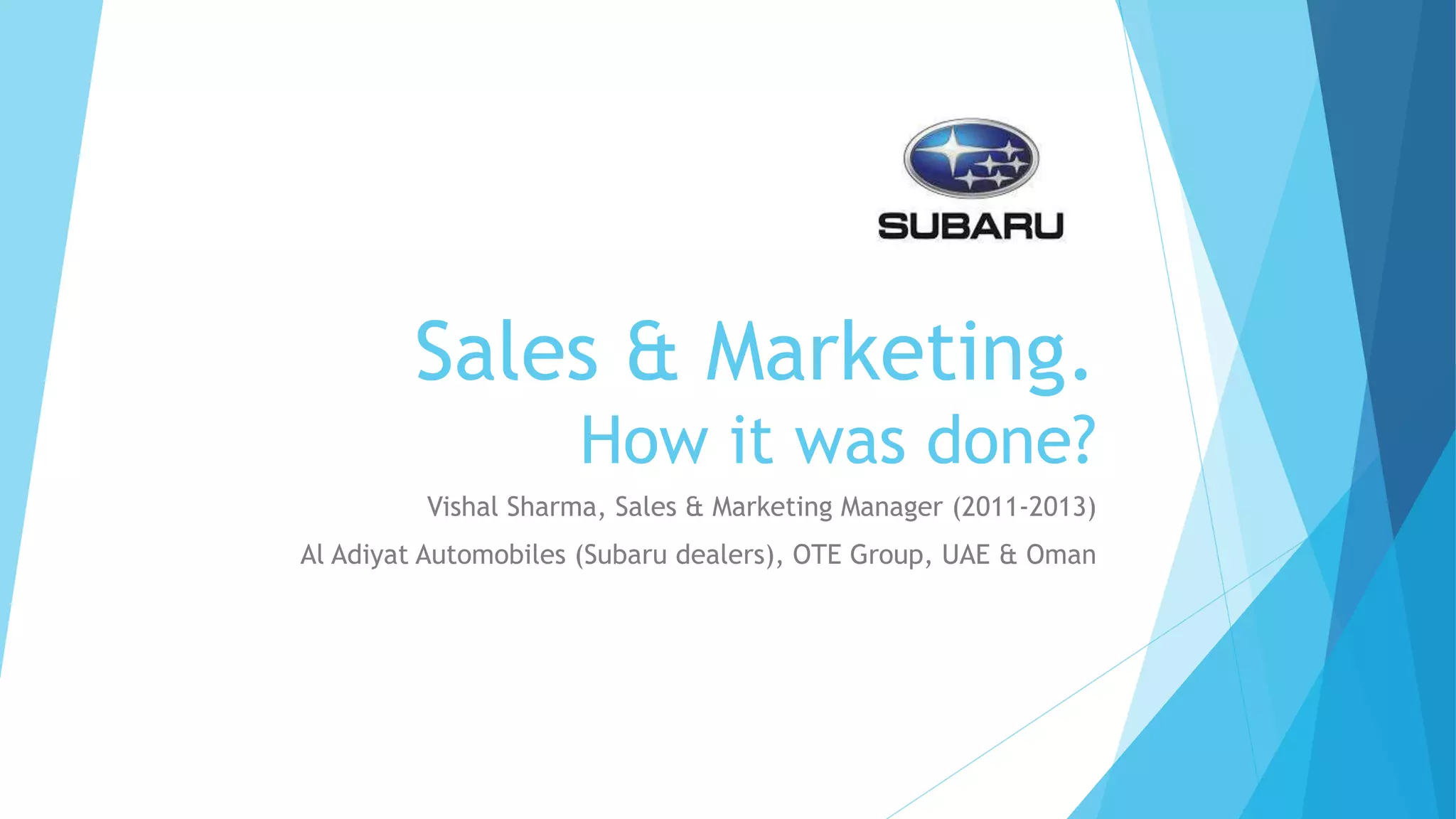 SUBARU

Sales & Marketing.
How it was done?

Vishal Sharma, Sales & Marketing Manager (2011-2013)

Al Adiyat Automobiles (Subaru dealers), OTE Group, UAE & Oman